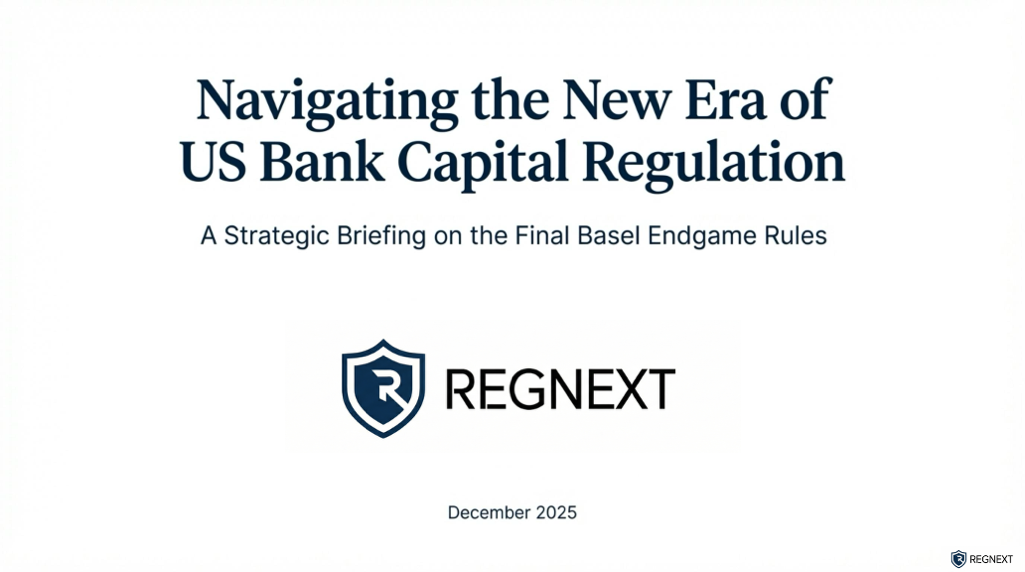 Navigating the New Era of US Bank Capital Regulation

A Strategic Briefing on the Final Basel Endgame Rules

REGNEXT

December 2025

REGNEXT